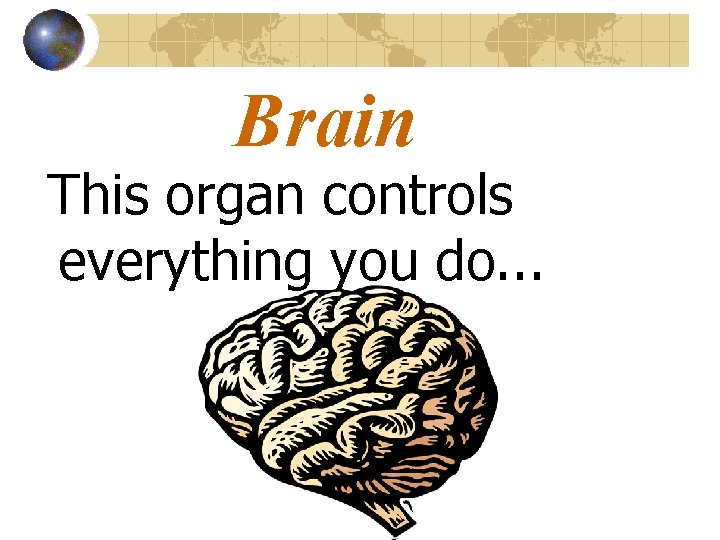 Brain

This organ controls everything you do...